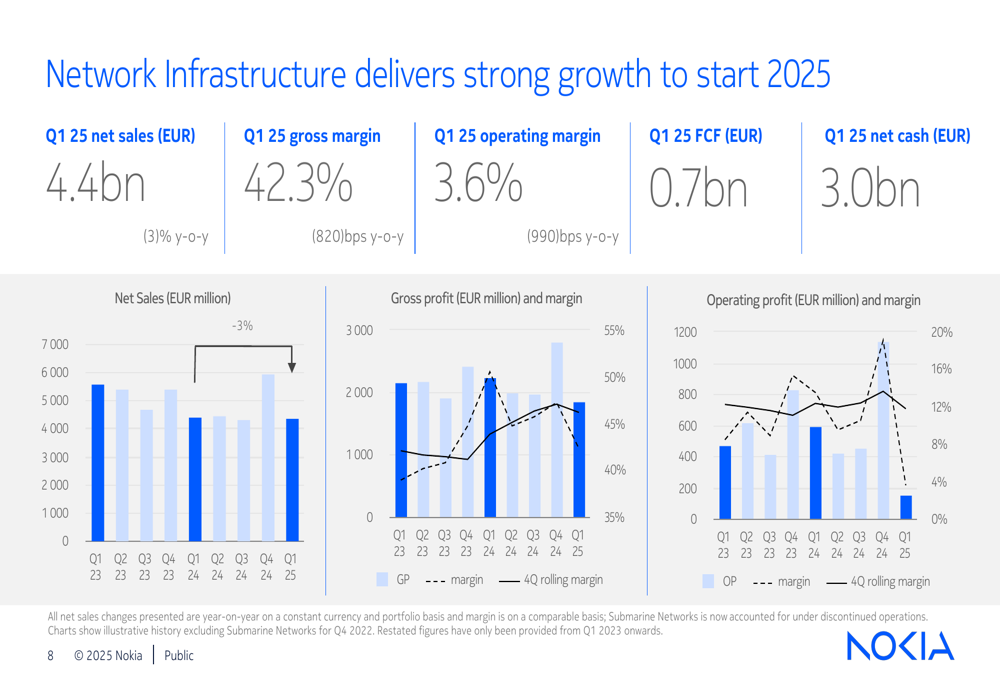 Network Infrastructure delivers strong growth to start 2025

Q1 25 net sales (EUR)
4.4bn
(3)% y-o-y

Q1 25 gross margin
42.3%
(820)bps y-o-y

Q1 25 operating margin
3.6%
(990)bps y-o-y

Q1 25 FCF (EUR)
0.7bn

Q1 25 net cash (EUR)
3.0bn

Net Sales (EUR million)
-3%
7 000
6 000
5 000
4 000
3 000
2 000
1 000
0
Q1 23 Q2 23 Q3 23 Q4 23 Q1 24 Q2 24 Q3 24 Q4 24 Q1 25

Gross profit (EUR million) and margin
3 000
2 000
1 000
0
55%
50%
45%
40%
35%
Q1 23 Q2 23 Q3 23 Q4 23 Q1 24 Q2 24 Q3 24 Q4 24 Q1 25
GP margin 4Q rolling margin

Operating profit (EUR million) and margin
1200
1000
800
600
400
200
0
20%
16%
12%
8%
4%
0%
Q1 23 Q2 23 Q3 23 Q4 23 Q1 24 Q2 24 Q3 24 Q4 24 Q1 25
OP margin 4Q rolling margin

All net sales changes presented are year-on-year on a constant currency and portfolio basis and margin is on a comparable basis; Submarine Networks is now accounted for under discontinued operations. Charts show illustrative history excluding Submarine Networks for Q4 2022. Restated figures have only been provided from Q1 2023 onwards.

8 © 2025 Nokia Public

NOKIA